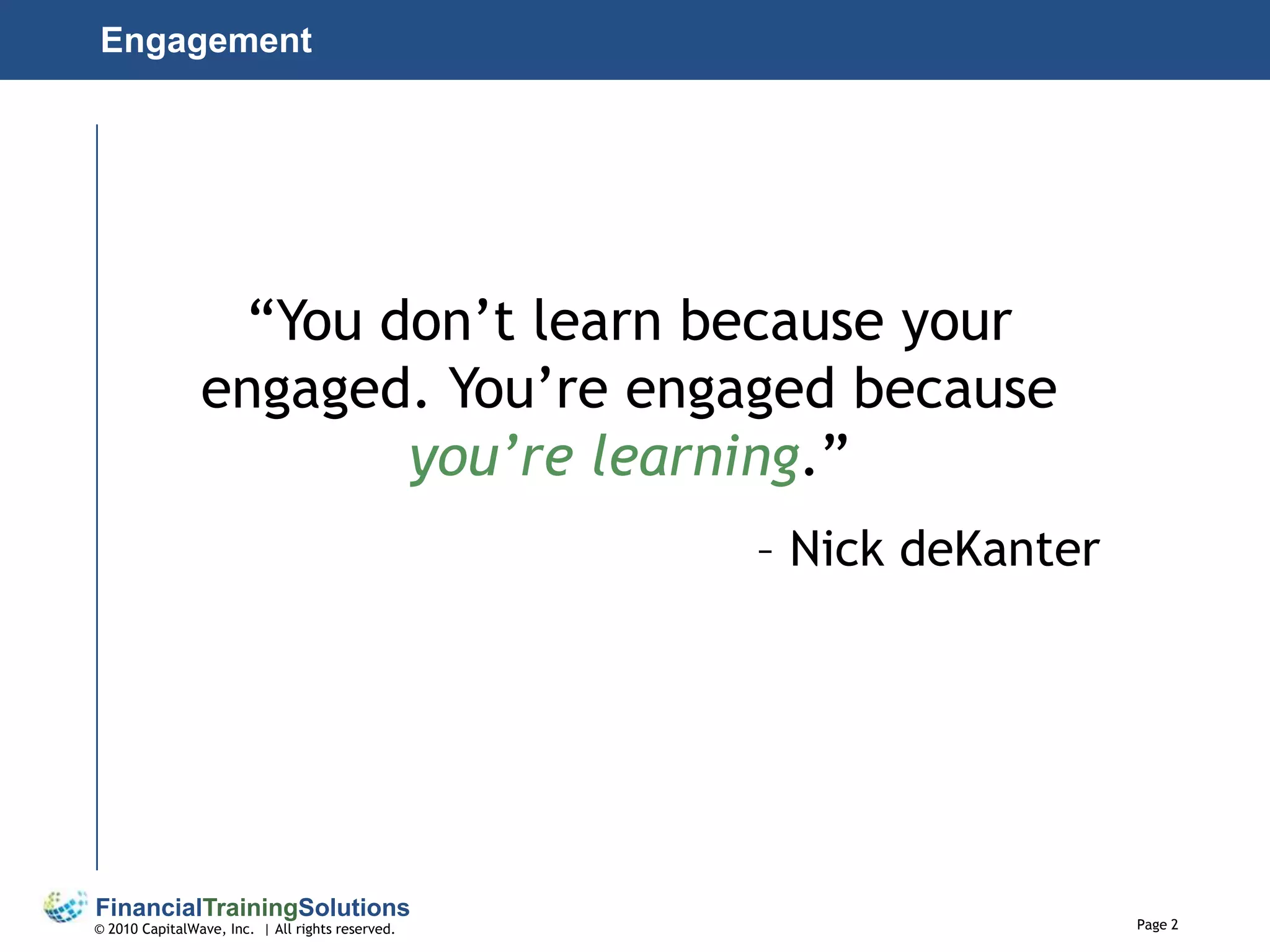 Engagement

“You don’t learn because your engaged. You’re engaged because you’re learning.”

– Nick deKanter

FinancialTrainingSolutions
© 2010 CapitalWave, Inc. | All rights reserved.

Page 2